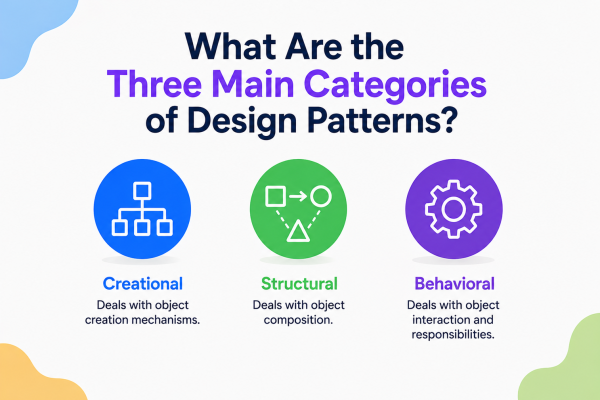 What Are the Three Main Categories of Design Patterns?

Creational
Deals with object creation mechanisms.

Structural
Deals with object composition.

Behavioral
Deals with object interaction and responsibilities.